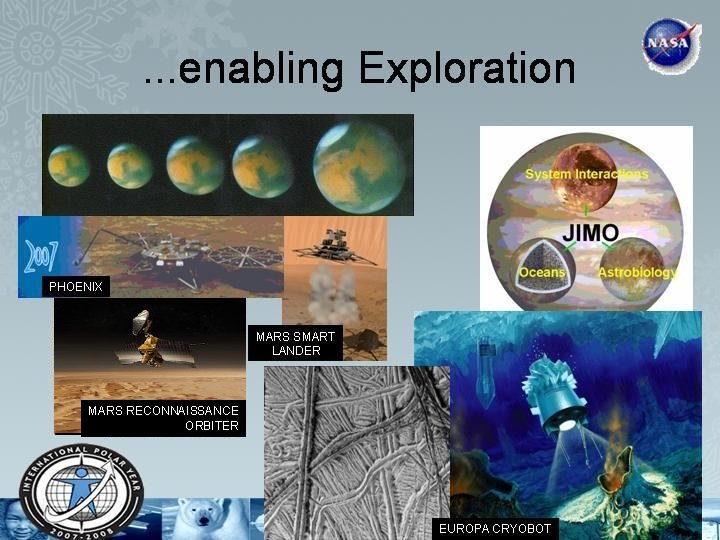 NASA

...enabling Exploration

2007

PHOENIX

MARS SMART LANDER

MARS RECONNAISSANCE ORBITER

System Interactions

JIMO

Oceans

Astrobiology

EUROPA CRYOBOT

INTERNATIONAL POLAR YEAR

2007-2008